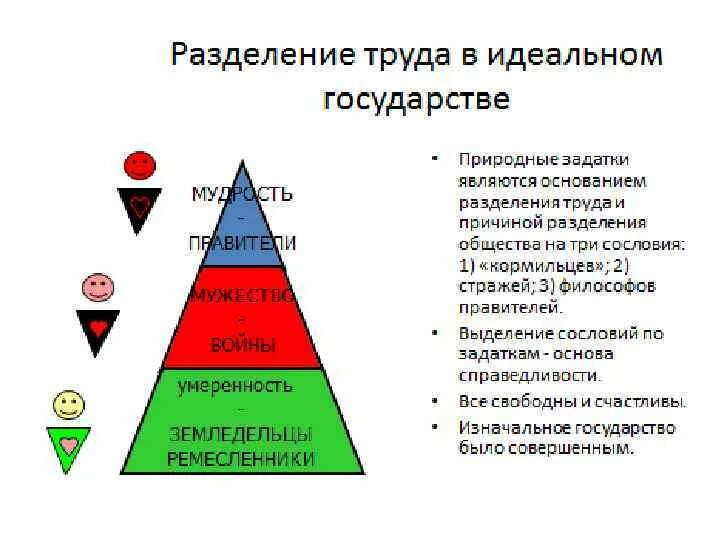 Разделение труда в идеальном государстве

МУДРОСТЬ
-
ПРАВИТЕЛИ

МУЖЕСТВО
-
ВОЙНЫ

умеренность
-
ЗЕМЛЕДЕЛЬЦЫ
РЕМЕСЛЕННИКИ

• Природные задатки являются основанием разделения труда и причиной разделения общества на три сословия: 1) «кормильцев»; 2) стражей; 3) философов правителей.
• Выделение сословий по задаткам - основа справедливости.
• Все свободны и счастливы.
• Изначальное государство было совершенным.